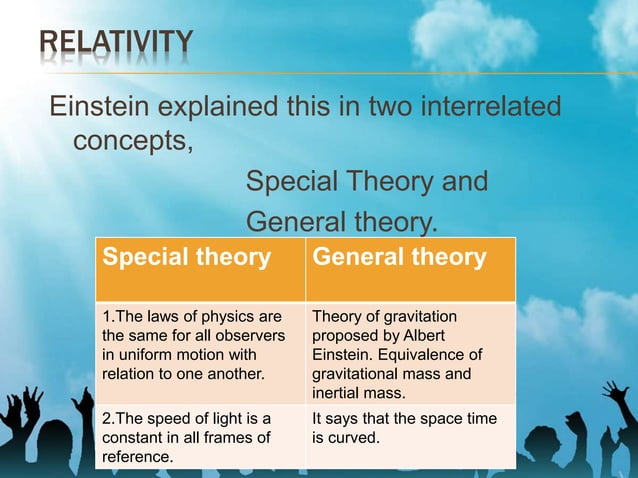 RELATIVITY

Einstein explained this in two interrelated concepts,

Special Theory and

General theory.

| Special theory | General theory |
|---|---|
| 1.The laws of physics are the same for all observers in uniform motion with relation to one another. | Theory of gravitation proposed by Albert Einstein. Equivalence of gravitational mass and inertial mass. |
| 2.The speed of light is a constant in all frames of reference. | It says that the space time is curved. |